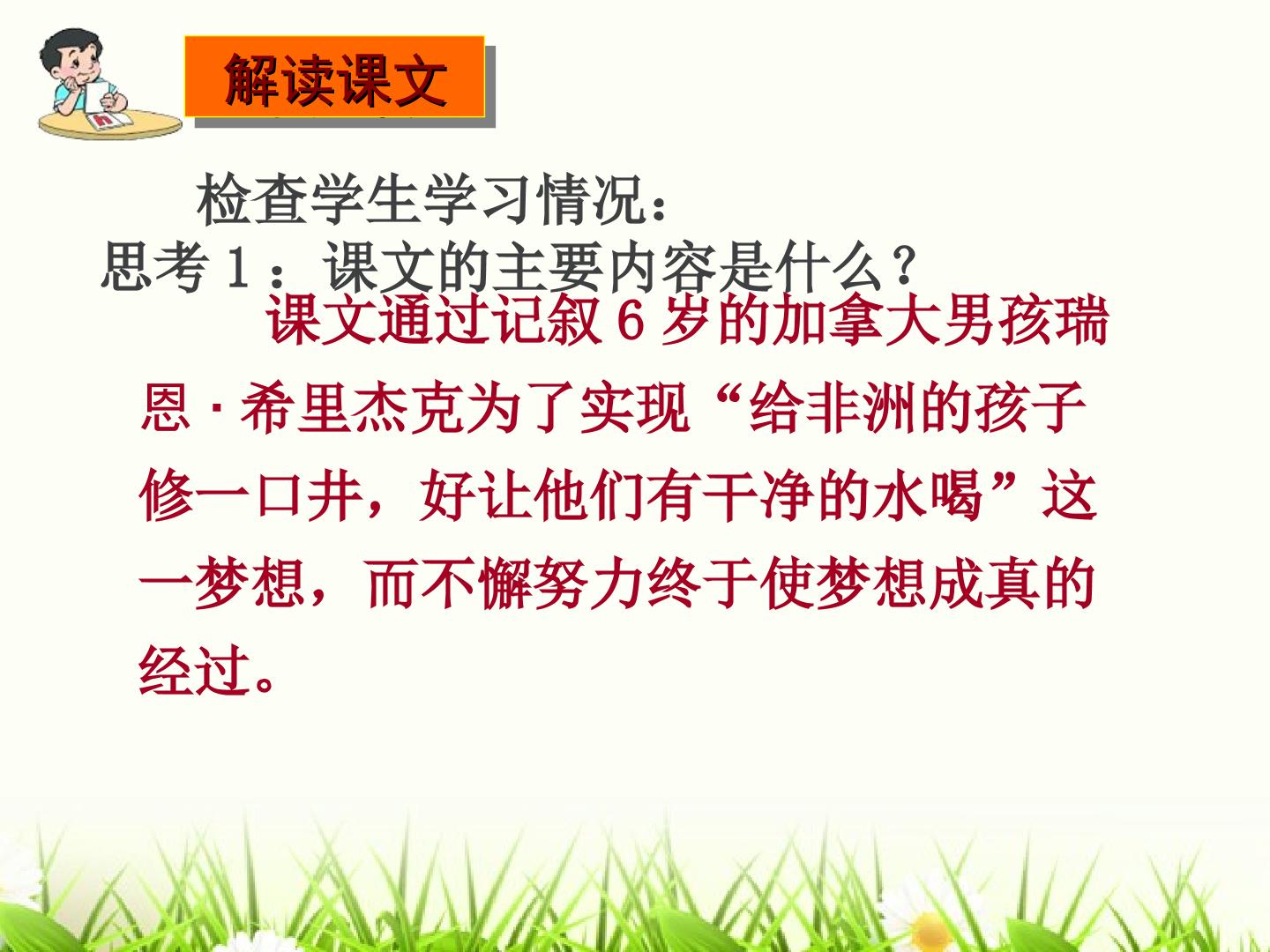 解读课文

检查学生学习情况：

思考１：课文的主要内容是什么？

课文通过记叙6岁的加拿大男孩瑞恩·希里杰克为了实现“给非洲的孩子修一口井，好让他们有干净的水喝”这一梦想，而不懈努力终于使梦想成真的经过。